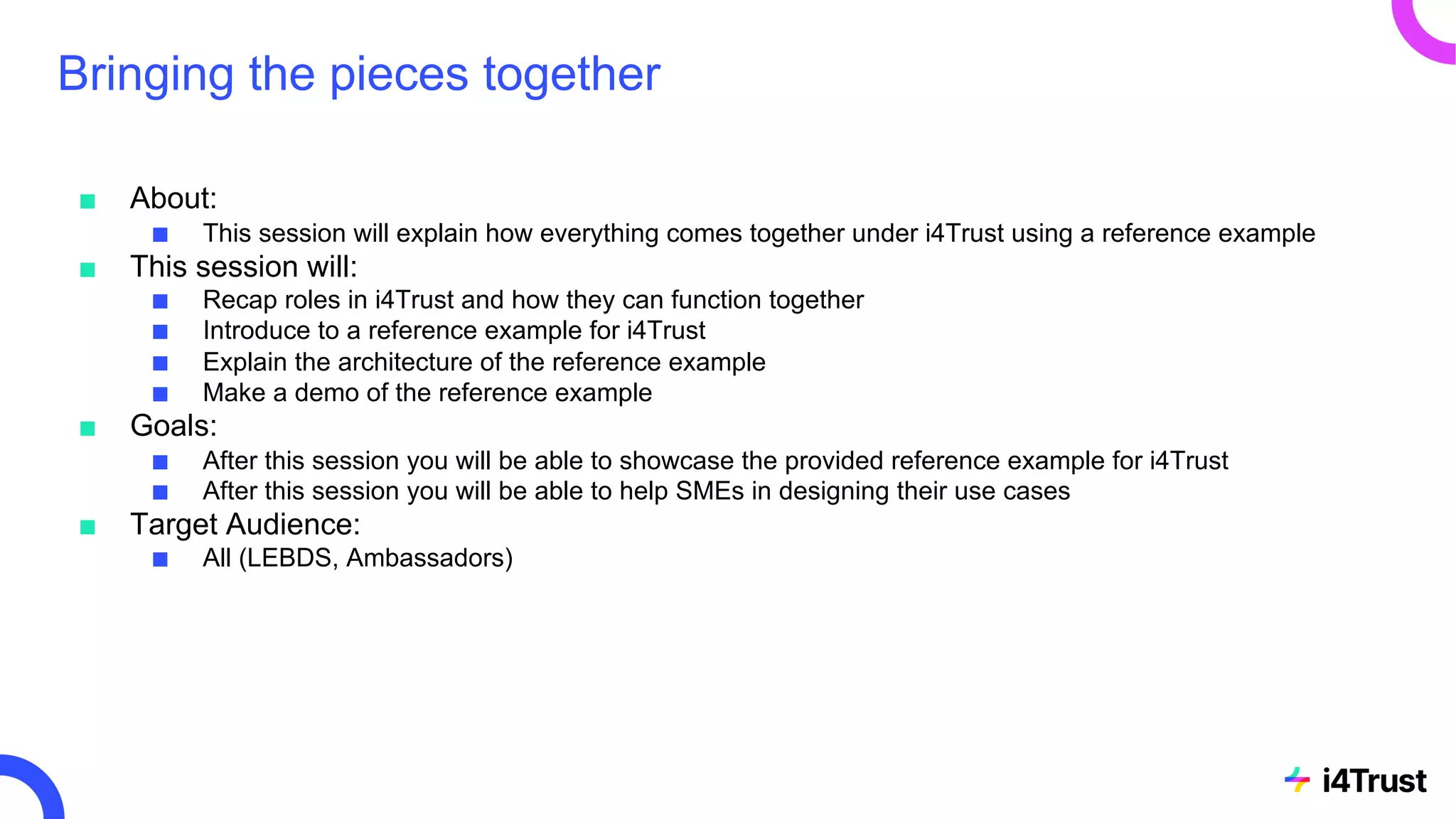 Bringing the pieces together

- About:
  - This session will explain how everything comes together under i4Trust using a reference example
- This session will:
  - Recap roles in i4Trust and how they can function together
  - Introduce to a reference example for i4Trust
  - Explain the architecture of the reference example
  - Make a demo of the reference example
- Goals:
  - After this session you will be able to showcase the provided reference example for i4Trust
  - After this session you will be able to help SMEs in designing their use cases
- Target Audience:
  - All (LEBDS, Ambassadors)

i4Trust